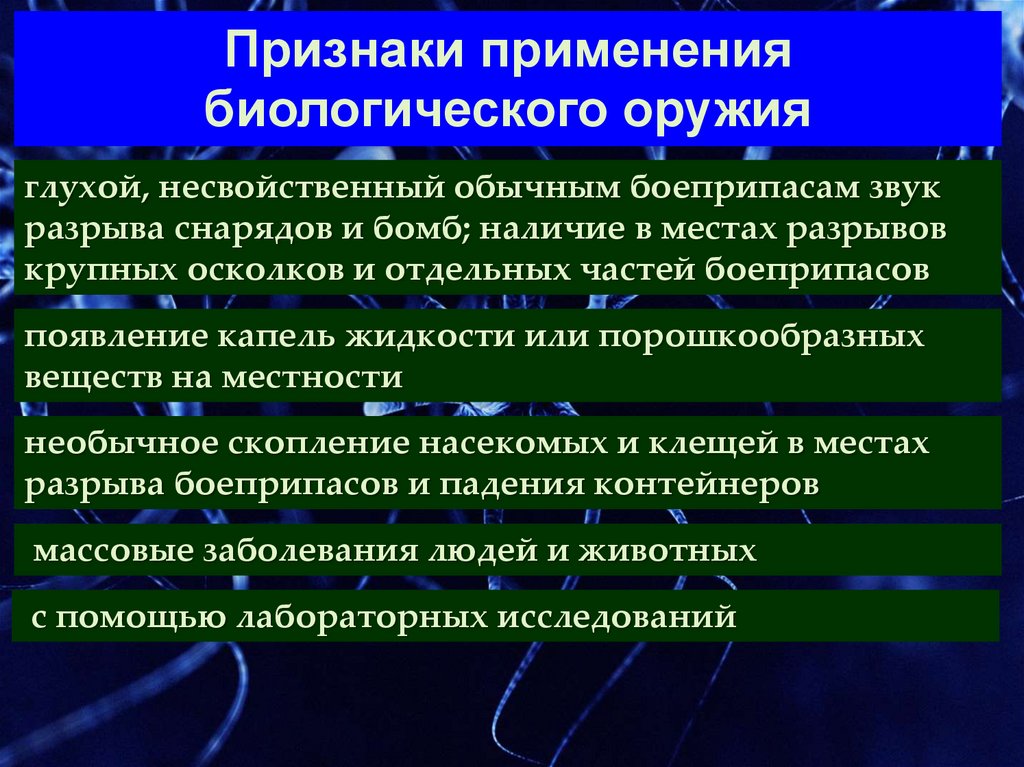 Признаки применения биологического оружия

глухой, несвойственный обычным боеприпасам звук разрыва снарядов и бомб; наличие в местах разрывов крупных осколков и отдельных частей боеприпасов

появление капель жидкости или порошкообразных веществ на местности

необычное скопление насекомых и клещей в местах разрыва боеприпасов и падения контейнеров

массовые заболевания людей и животных

с помощью лабораторных исследований